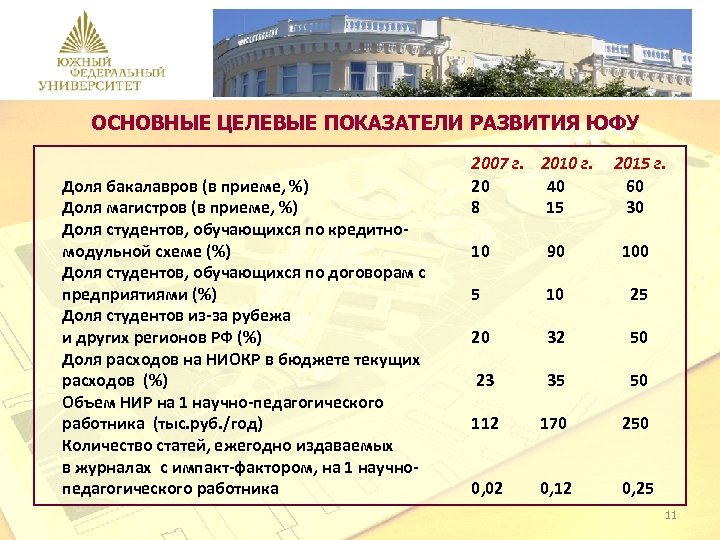 ЮЖНЫЙ ФЕДЕРАЛЬНЫЙ УНИВЕРСИТЕТ

ОСНОВНЫЕ ЦЕЛЕВЫЕ ПОКАЗАТЕЛИ РАЗВИТИЯ ЮФУ

| | 2007 г. | 2010 г. | 2015 г. |
|---|---|---|---|
| Доля бакалавров (в приеме, %) | 20 | 40 | 60 |
| Доля магистров (в приеме, %) | 8 | 15 | 30 |
| Доля студентов, обучающихся по кредитно-модульной схеме (%) | 10 | 90 | 100 |
| Доля студентов, обучающихся по договорам с предприятиями (%) | 5 | 10 | 25 |
| Доля студентов из-за рубежа и других регионов РФ (%) | 20 | 32 | 50 |
| Доля расходов на НИОКР в бюджете текущих расходов (%) | 23 | 35 | 50 |
| Объем НИР на 1 научно-педагогического работника (тыс.руб./год) | 112 | 170 | 250 |
| Количество статей, ежегодно издаваемых в журналах с импакт-фактором, на 1 научно-педагогического работника | 0,02 | 0,12 | 0,25 |

11